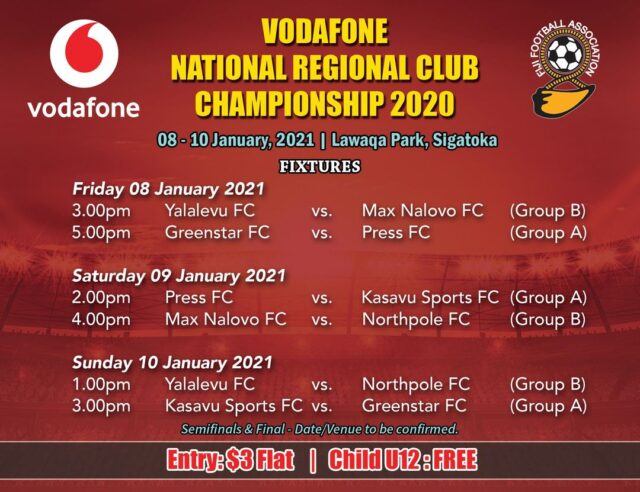 vodafone

VODAFONE
NATIONAL REGIONAL CLUB
CHAMPIONSHIP 2020

FIJI FOOTBALL ASSOCIATION

08 - 10 January, 2021 | Lawaqa Park, Sigatoka

FIXTURES

Friday 08 January 2021
3.00pm Yalalevu FC vs. Max Nalovo FC (Group B)
5.00pm Greenstar FC vs. Press FC (Group A)

Saturday 09 January 2021
2.00pm Press FC vs. Kasavu Sports FC (Group A)
4.00pm Max Nalovo FC vs. Northpole FC (Group B)

Sunday 10 January 2021
1.00pm Yalalevu FC vs. Northpole FC (Group B)
3.00pm Kasavu Sports FC vs. Greenstar FC (Group A)

Semifinals & Final - Date/Venue to be confirmed.

Entry: $3 Flat | Child U12 : FREE